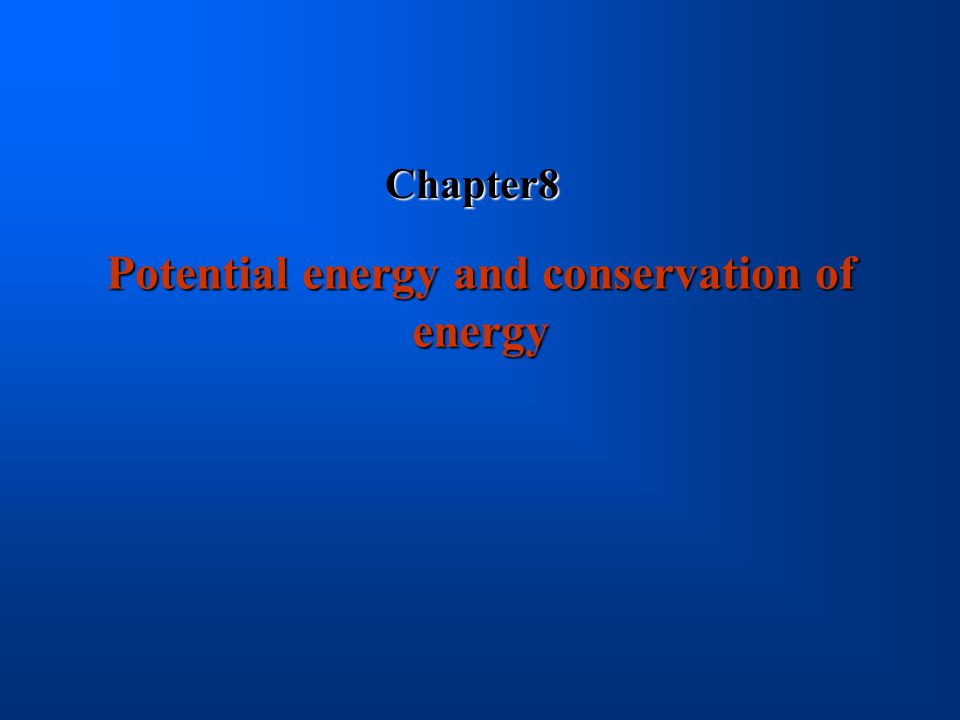 Chapter8

Potential energy and conservation of energy